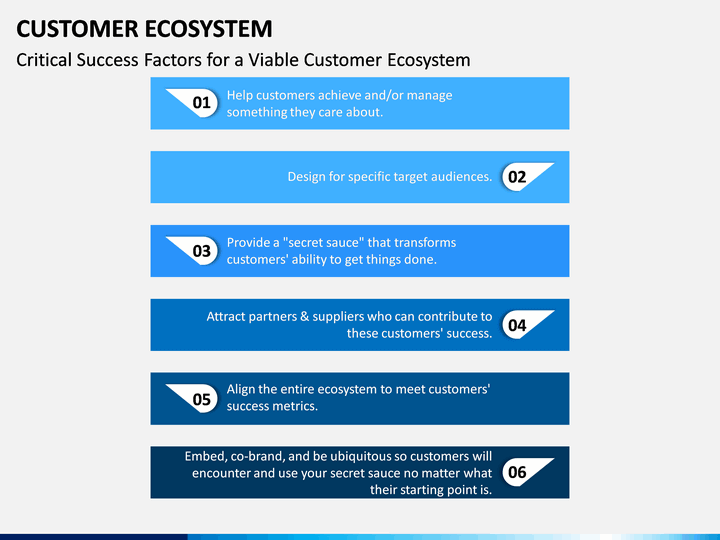 CUSTOMER ECOSYSTEM

Critical Success Factors for a Viable Customer Ecosystem

01 Help customers achieve and/or manage something they care about.

Design for specific target audiences. 02

03 Provide a "secret sauce" that transforms customers' ability to get things done.

Attract partners & suppliers who can contribute to these customers' success. 04

05 Align the entire ecosystem to meet customers' success metrics.

Embed, co-brand, and be ubiquitous so customers will encounter and use your secret sauce no matter what their starting point is. 06